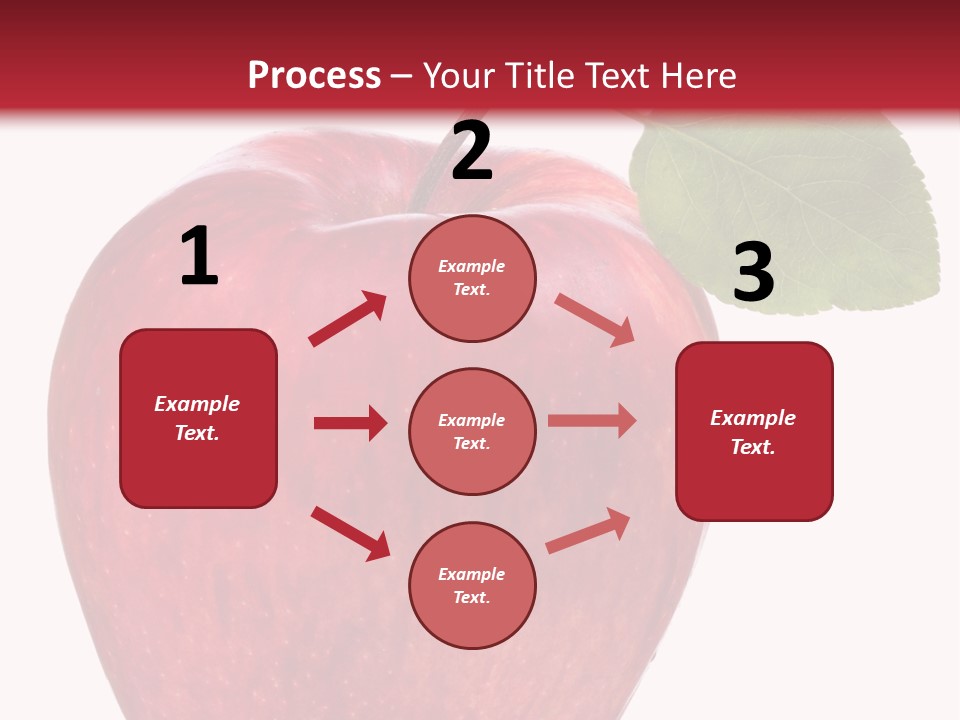 Process – Your Title Text Here

1

Example Text.

2

Example Text.

Example Text.

Example Text.

3

Example Text.